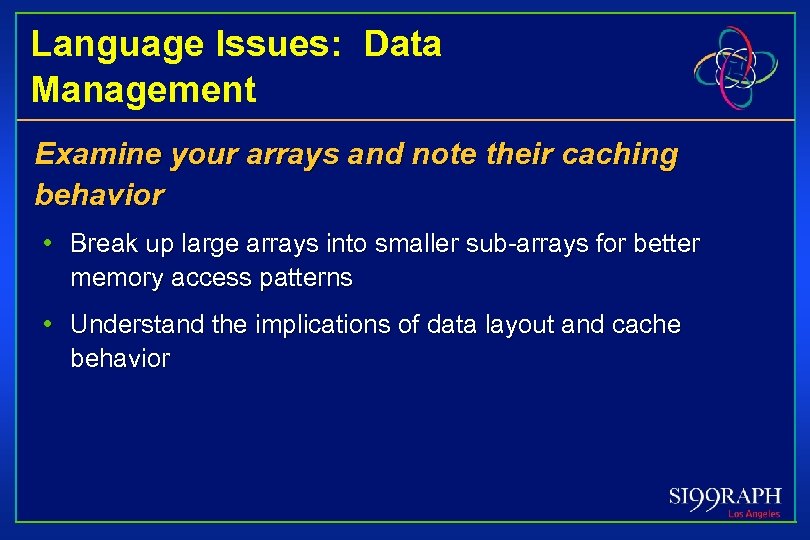 Language Issues: Data Management

Examine your arrays and note their caching behavior

• Break up large arrays into smaller sub-arrays for better memory access patterns

• Understand the implications of data layout and cache behavior

SI99RAPH
Los Angeles